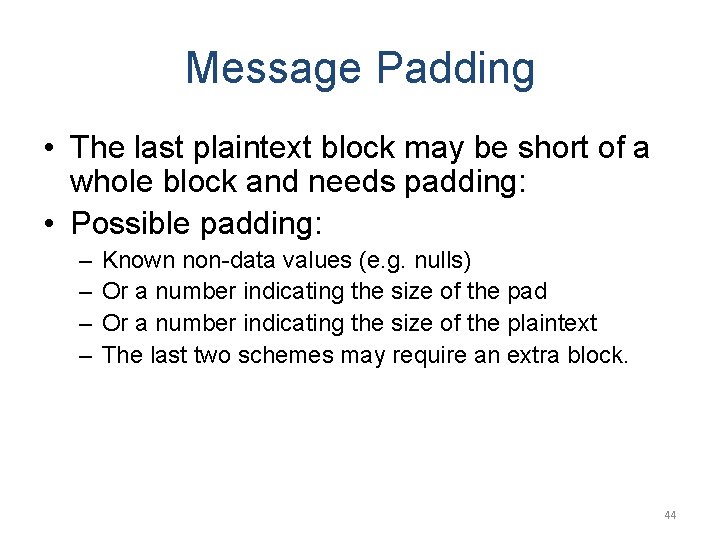 Message Padding

• The last plaintext block may be short of a whole block and needs padding:
• Possible padding:
– Known non-data values (e.g. nulls)
– Or a number indicating the size of the pad
– Or a number indicating the size of the plaintext
– The last two schemes may require an extra block.

44